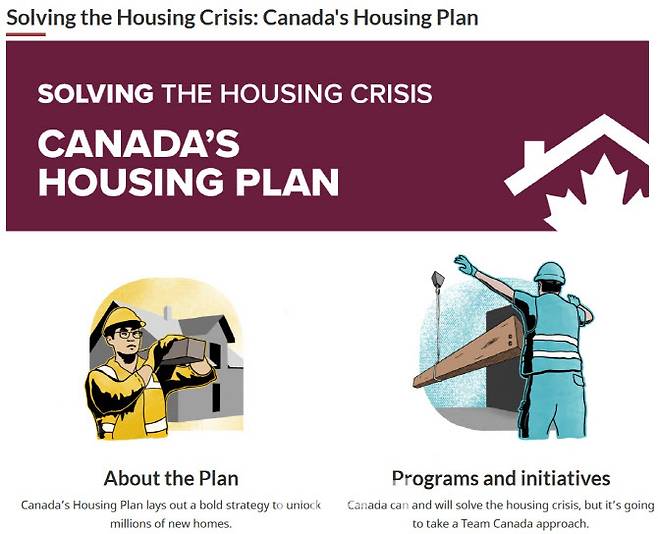 Solving the Housing Crisis: Canada's Housing Plan

SOLVING THE HOUSING CRISIS

CANADA'S HOUSING PLAN

About the Plan

Canada's Housing Plan lays out a bold strategy to unlock millions of new homes.

Programs and initiatives

Canada can and will solve the housing crisis, but it's going to take a Team Canada approach.